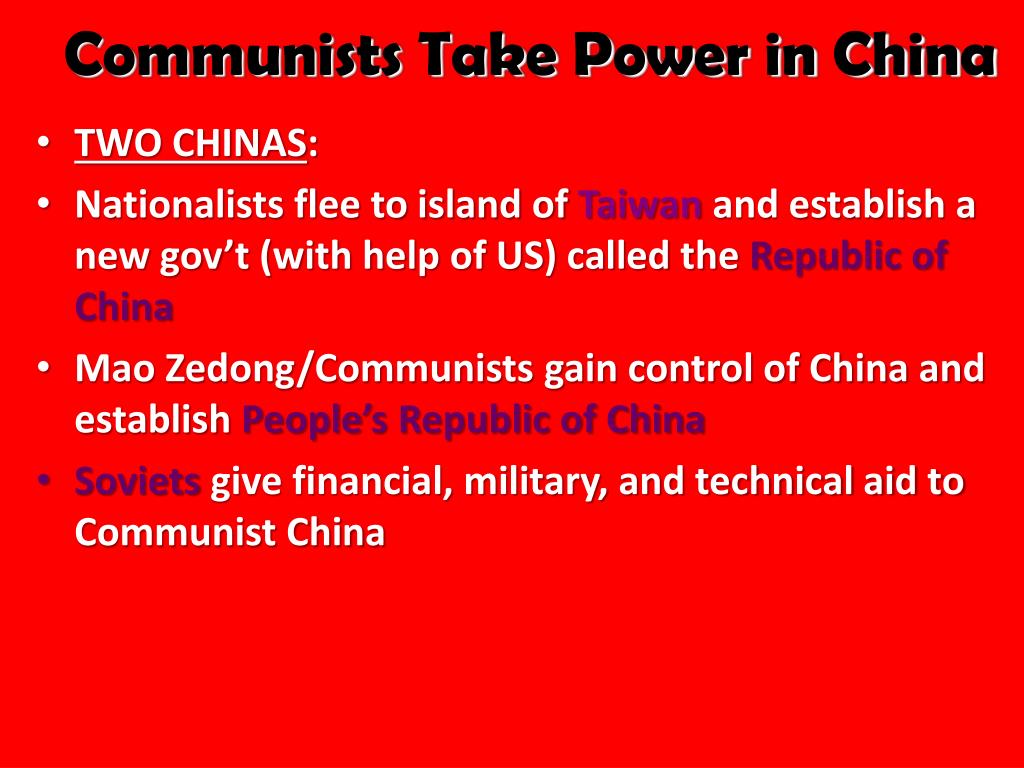 Communists Take Power in China

• TWO CHINAS:

• Nationalists flee to island of Taiwan and establish a new gov't (with help of US) called the Republic of China

• Mao Zedong/Communists gain control of China and establish People's Republic of China

• Soviets give financial, military, and technical aid to Communist China